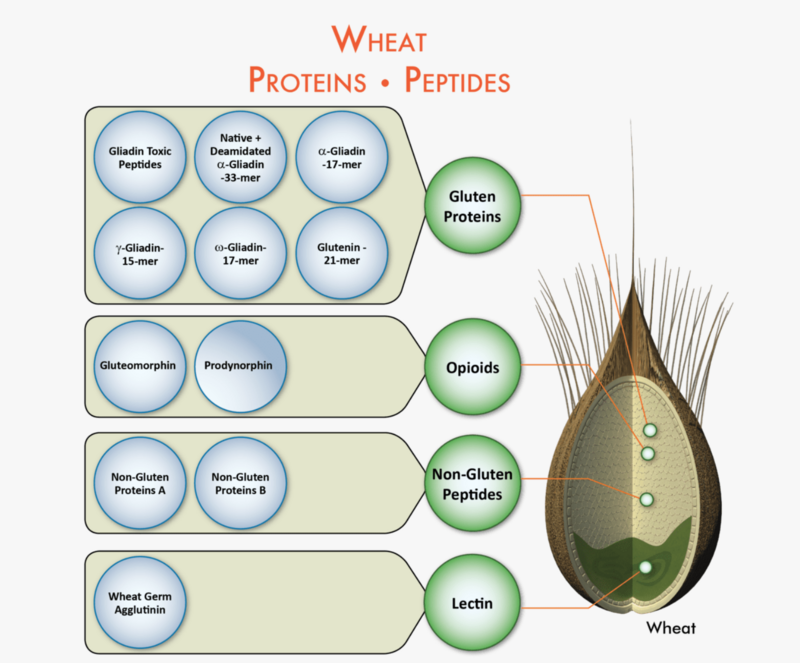 WHEAT
PROTEINS • PEPTIDES

Gliadin Toxic Peptides

Native + Deamidated α-Gliadin -33-mer

α-Gliadin -17-mer

γ-Gliadin-15-mer

ω-Gliadin-17-mer

Glutenin - 21-mer

Gluten Proteins

Gluteomorphin

Prodynorphin

Opioids

Non-Gluten Proteins A

Non-Gluten Proteins B

Non-Gluten Peptides

Wheat Germ Agglutinin

Lectin

Wheat